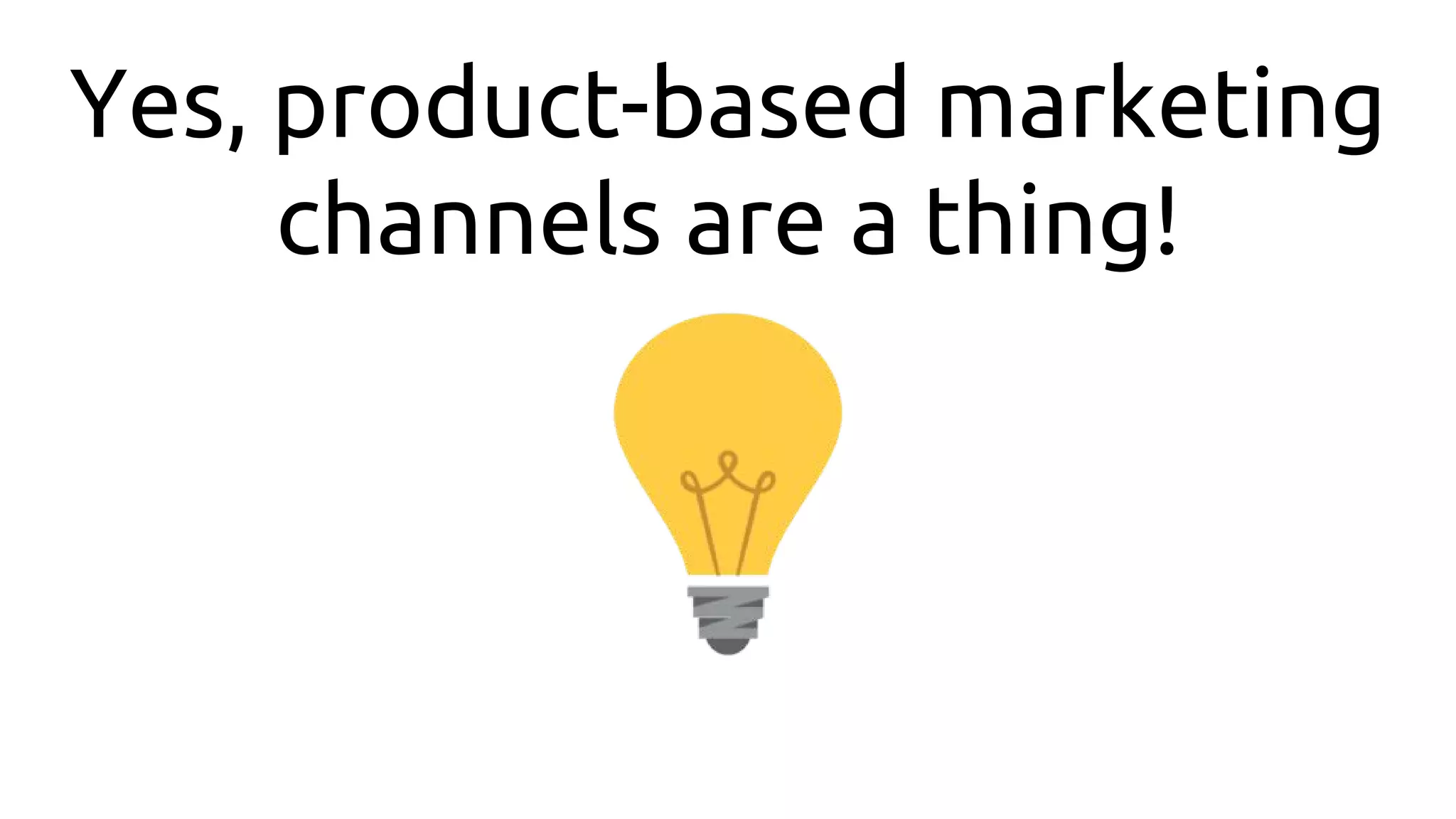 Yes, product-based marketing channels are a thing!